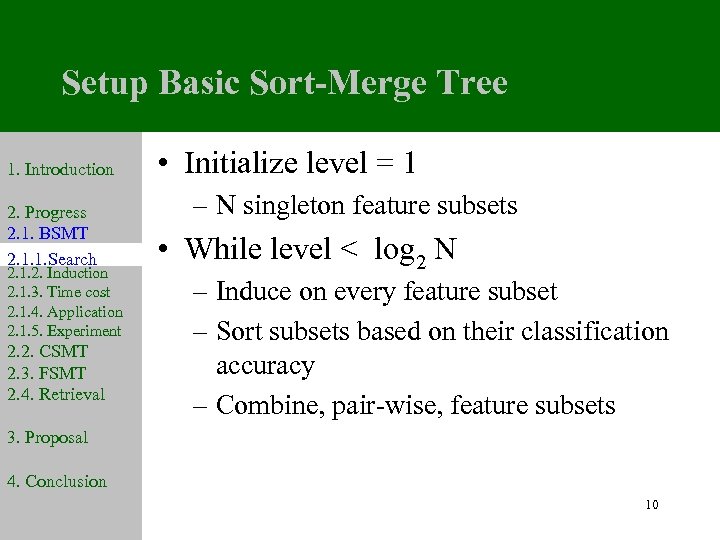 Setup Basic Sort-Merge Tree

1. Introduction

2. Progress
2.1. BSMT
2.1.1.Search
2.1.2. Induction
2.1.3. Time cost
2.1.4. Application
2.1.5. Experiment
2.2. CSMT
2.3. FSMT
2.4. Retrieval

3. Proposal

4. Conclusion

• Initialize level = 1
– N singleton feature subsets
• While level < $\log_2 N$
– Induce on every feature subset
– Sort subsets based on their classification accuracy
– Combine, pair-wise, feature subsets

10